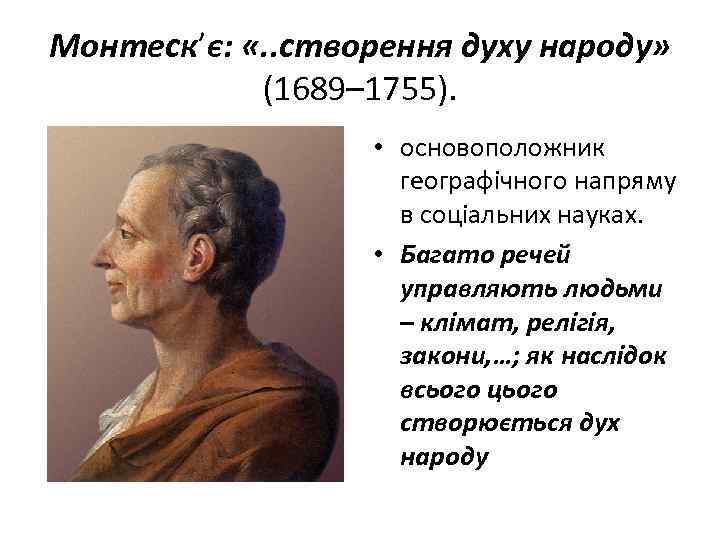 Монтеск'є: «..створення духу народу» (1689–1755).

• основоположник географічного напряму в соціальних науках.

• Багато речей управляють людьми – клімат, релігія, закони,…; як наслідок всього цього створюється дух народу